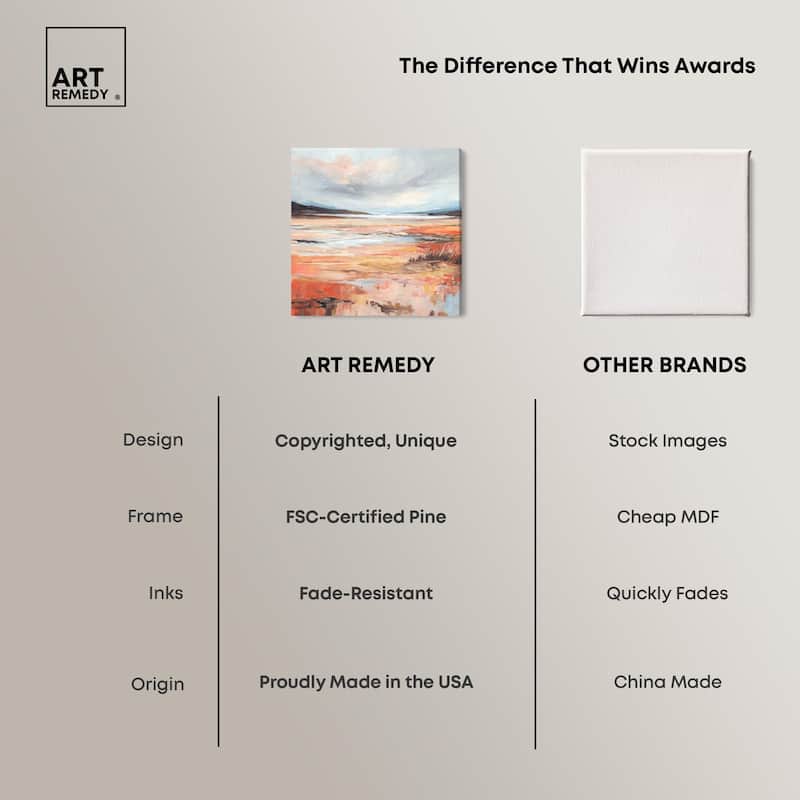 ART REMEDY ®

The Difference That Wins Awards

|  | ART REMEDY | OTHER BRANDS |
|---|---|---|
| Design | Copyrighted, Unique | Stock Images |
| Frame | FSC-Certified Pine | Cheap MDF |
| Inks | Fade-Resistant | Quickly Fades |
| Origin | Proudly Made in the USA | China Made |